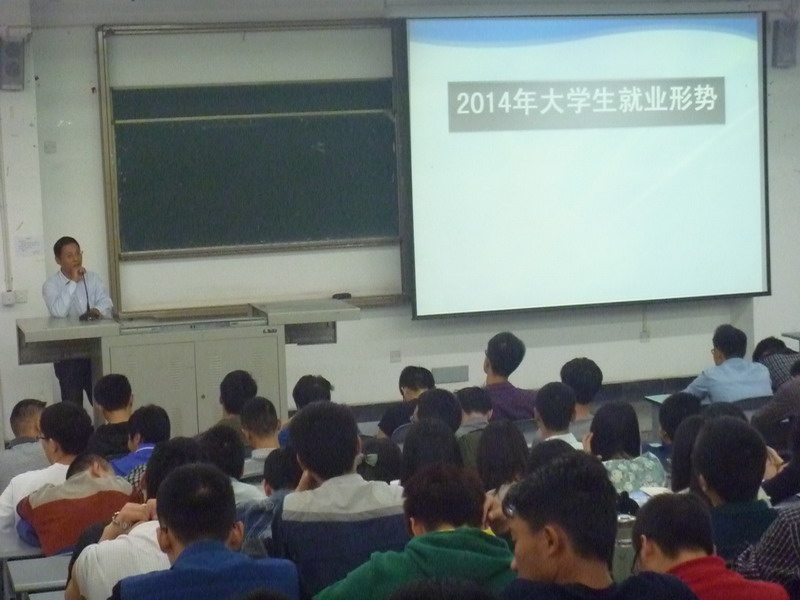 2014年大学生就业形势